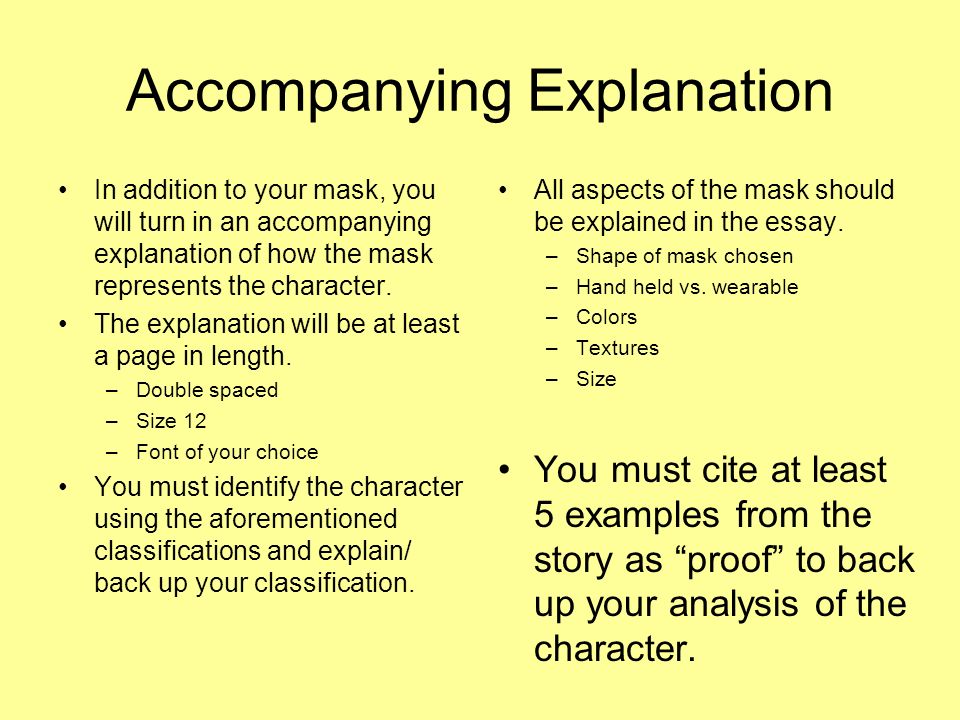 Accompanying Explanation

• In addition to your mask, you will turn in an accompanying explanation of how the mask represents the character.
• The explanation will be at least a page in length.
– Double spaced
– Size 12
– Font of your choice
• You must identify the character using the aforementioned classifications and explain/ back up your classification.

• All aspects of the mask should be explained in the essay.
– Shape of mask chosen
– Hand held vs. wearable
– Colors
– Textures
– Size

• You must cite at least 5 examples from the story as “proof” to back up your analysis of the character.